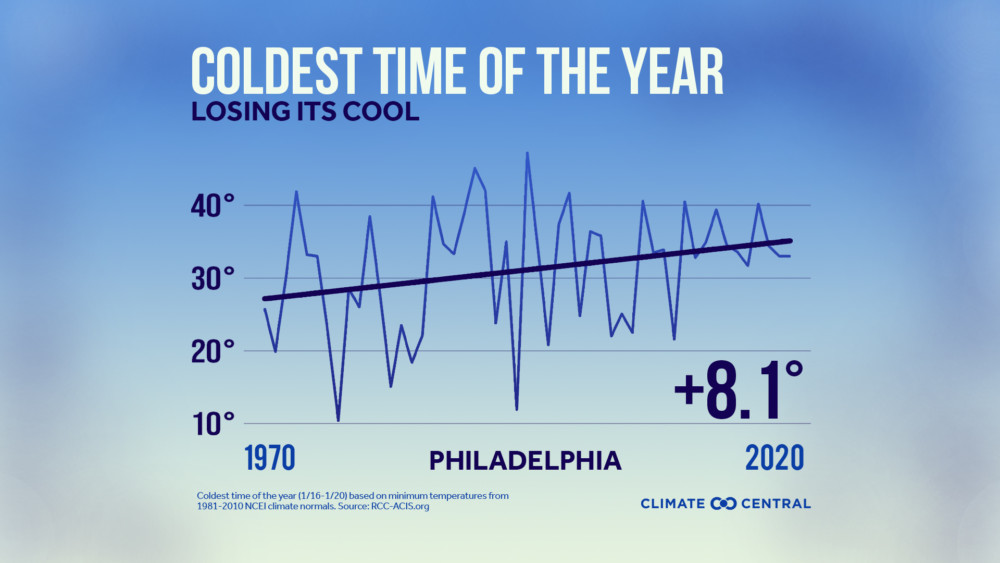 COLDEST TIME OF THE YEAR
LOSING ITS COOL

40°
30°
20°
10°

+8.1°

1970
PHILADELPHIA
2020

Coldest time of the year (1/16-1/20) based on minimum temperatures from 1981-2010 NCEI climate normals. Source: RCC-ACIS.org

CLIMATE CENTRAL